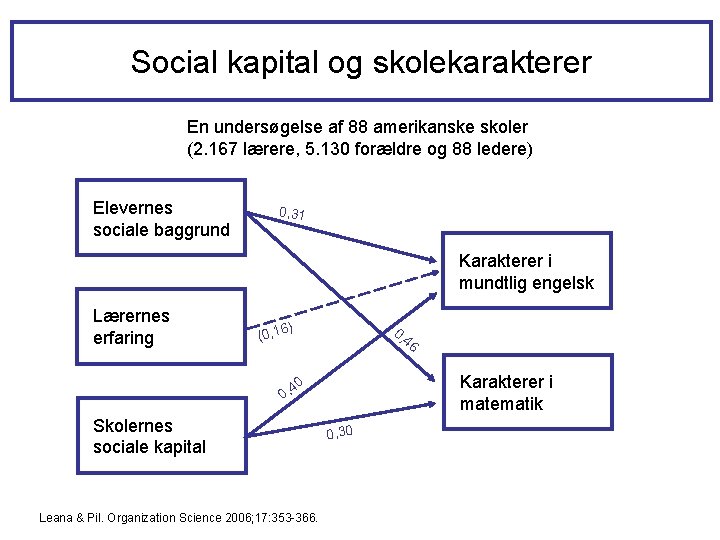 Social kapital og skolekarakterer

En undersøgelse af 88 amerikanske skoler
(2.167 lærere, 5.130 forældre og 88 ledere)

Elevernes sociale baggrund

Lærernes erfaring

Skolernes sociale kapital

0,31

(0,16)

0,46

0,40

0,30

Karakterer i mundtlig engelsk

Karakterer i matematik

Leana & Pil. Organization Science 2006;17:353-366.